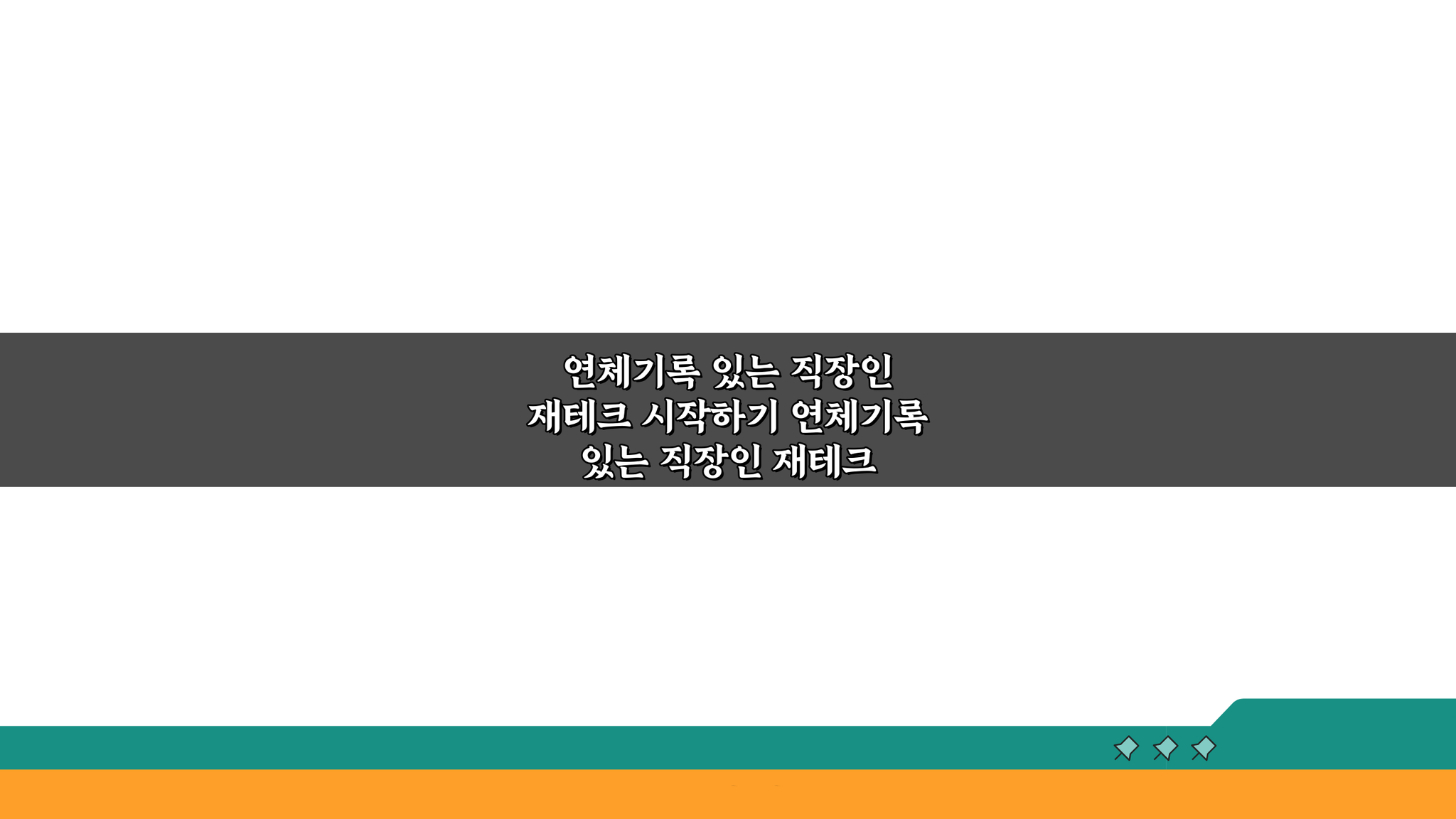 연체기록 있는 직장인 재테크 시작하기 연체기록 있는 직장인 재테크